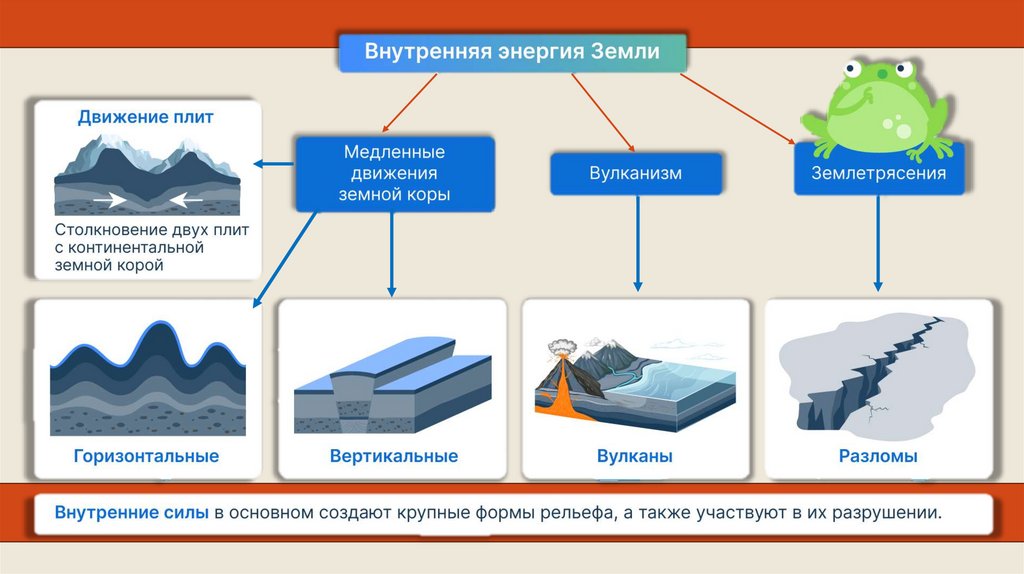 Внутренняя энергия Земли

Движение плит

Столкновение двух плит с континентальной земной корой

Медленные движения земной коры

Вулканизм

Землетрясения

Горизонтальные

Вертикальные

Вулканы

Разломы

Внутренние силы в основном создают крупные формы рельефа, а также участвуют в их разрушении.